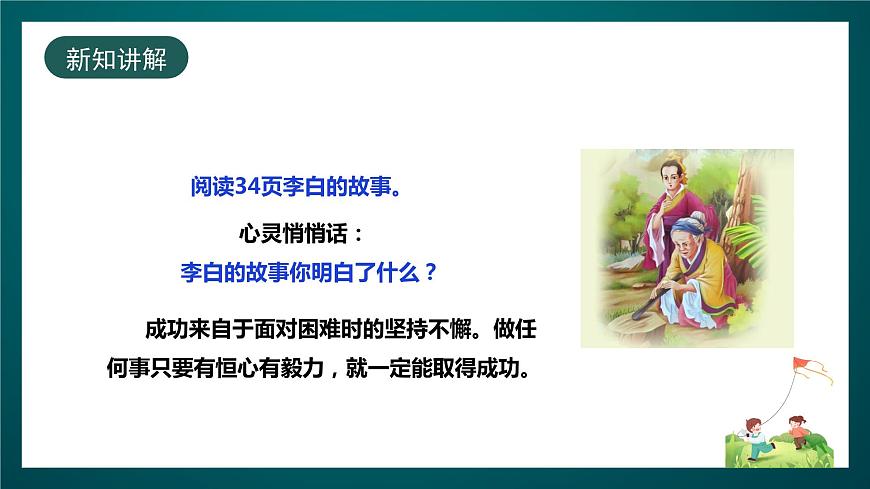 新知讲解

阅读34页李白的故事。

心灵悄悄话：

李白的故事你明白了什么？

成功来自于面对困难时的坚持不懈。做任何事只要有恒心有毅力，就一定能取得成功。